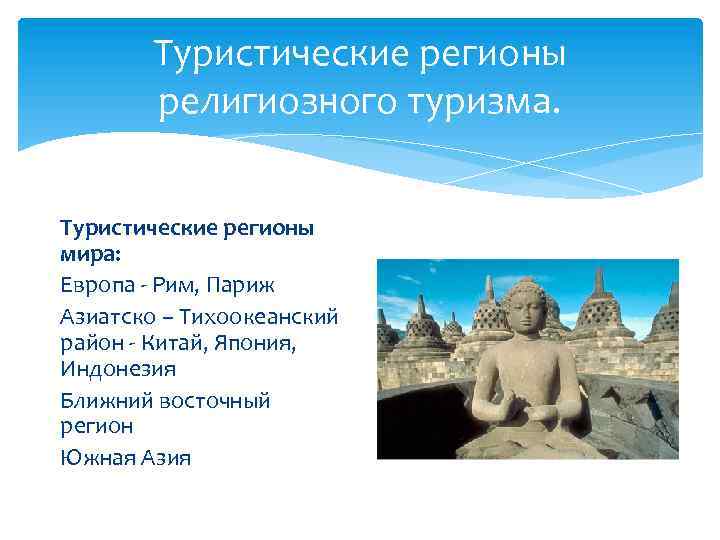 Туристические регионы религиозного туризма.

Туристические регионы мира:

Европа - Рим, Париж

Азиатско – Тихоокеанский район - Китай, Япония, Индонезия

Ближний восточный регион

Южная Азия